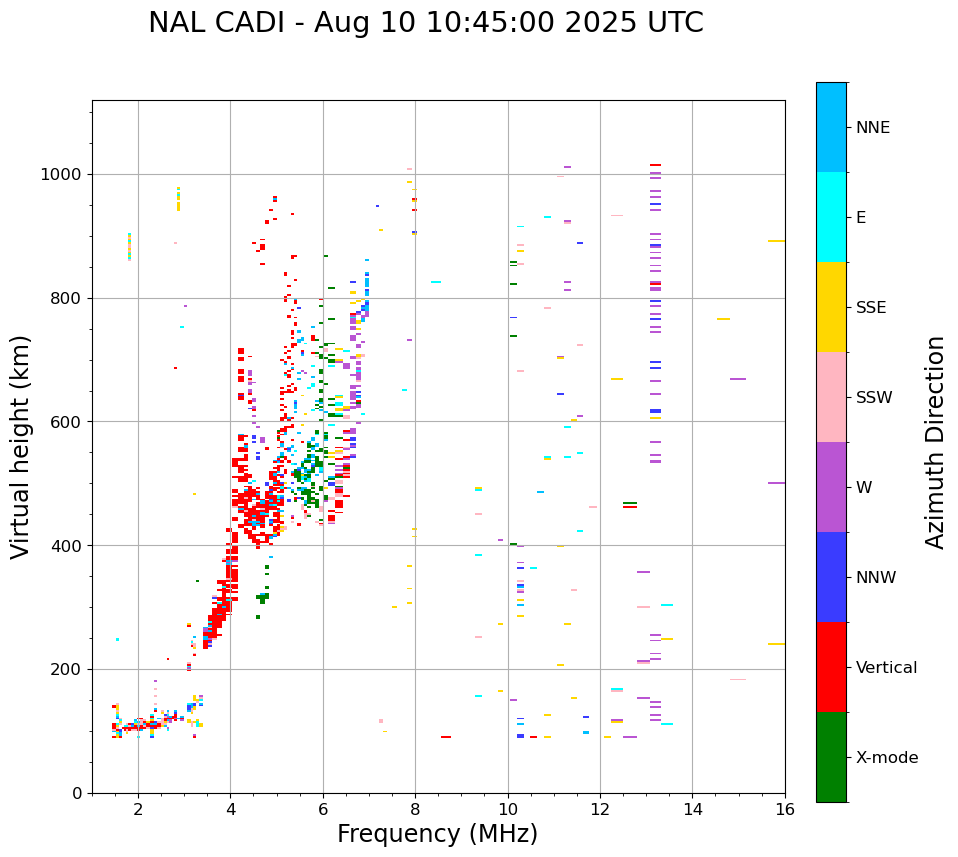 NAL CADI - Aug 10 10:45:00 2025 UTC

Virtual height (km)

1000
800
600
400
200
0

2
4
6
8
10
12
14
16

Frequency (MHz)

NNE
E
SSE
SSW
W
NNW
Vertical
X-mode

Azimuth Direction